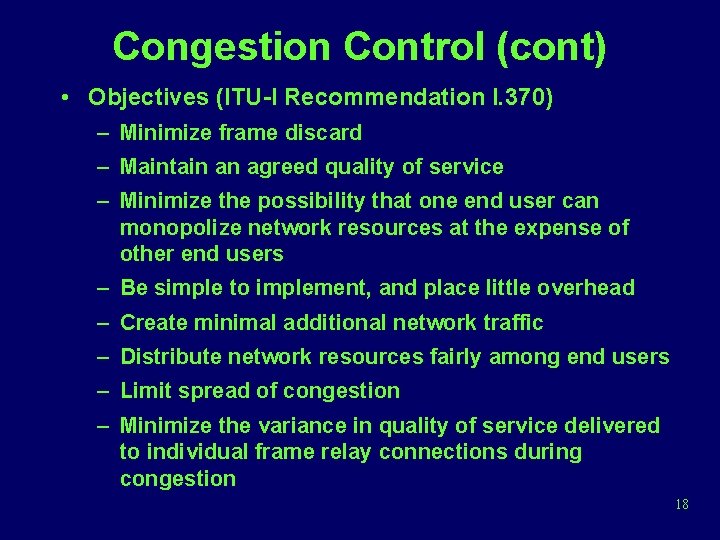 Congestion Control (cont)

• Objectives (ITU-I Recommendation I.370)
– Minimize frame discard
– Maintain an agreed quality of service
– Minimize the possibility that one end user can monopolize network resources at the expense of other end users
– Be simple to implement, and place little overhead
– Create minimal additional network traffic
– Distribute network resources fairly among end users
– Limit spread of congestion
– Minimize the variance in quality of service delivered to individual frame relay connections during congestion

18